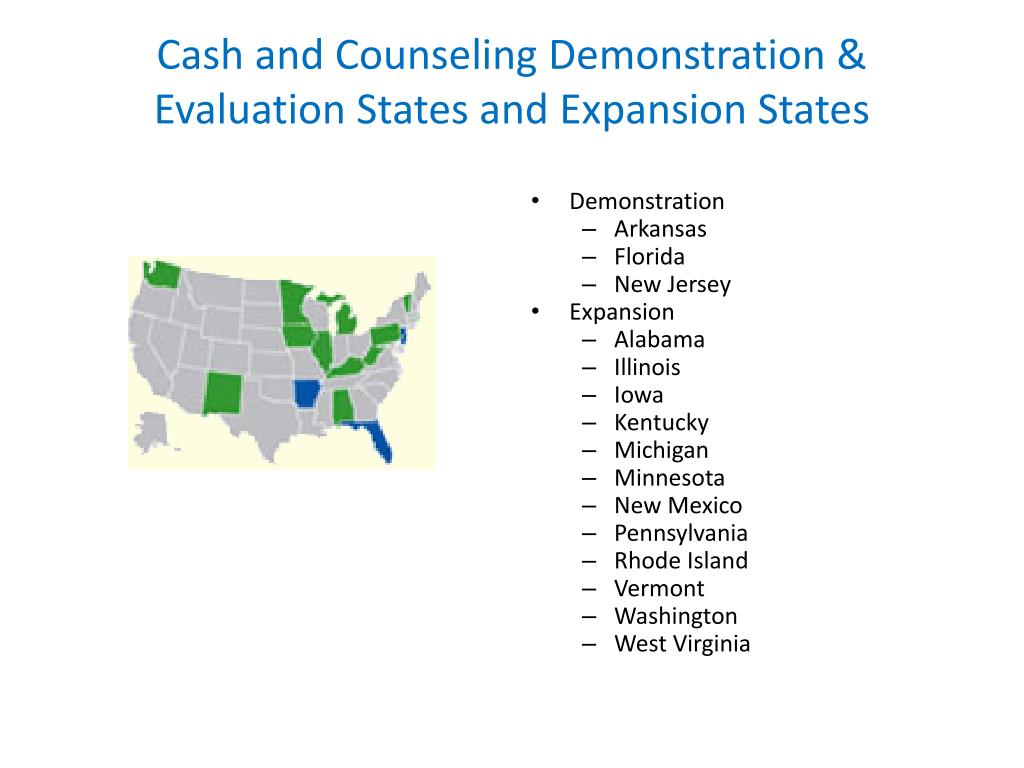 Cash and Counseling Demonstration & Evaluation States and Expansion States

• Demonstration
  – Arkansas
  – Florida
  – New Jersey
• Expansion
  – Alabama
  – Illinois
  – Iowa
  – Kentucky
  – Michigan
  – Minnesota
  – New Mexico
  – Pennsylvania
  – Rhode Island
  – Vermont
  – Washington
  – West Virginia